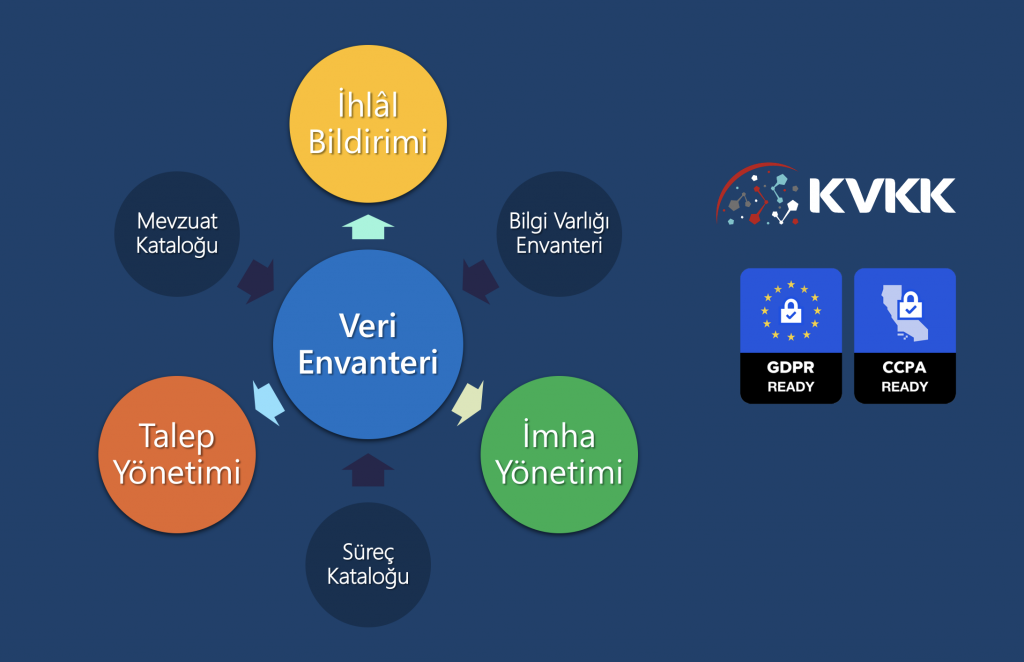 İhlâl Bildirimi

Mevzuat Kataloğu

Bilgi Varlığı Envanteri

Veri Envanteri

Talep Yönetimi

İmha Yönetimi

Süreç Kataloğu

KVKK

GDPR READY

CCPA READY